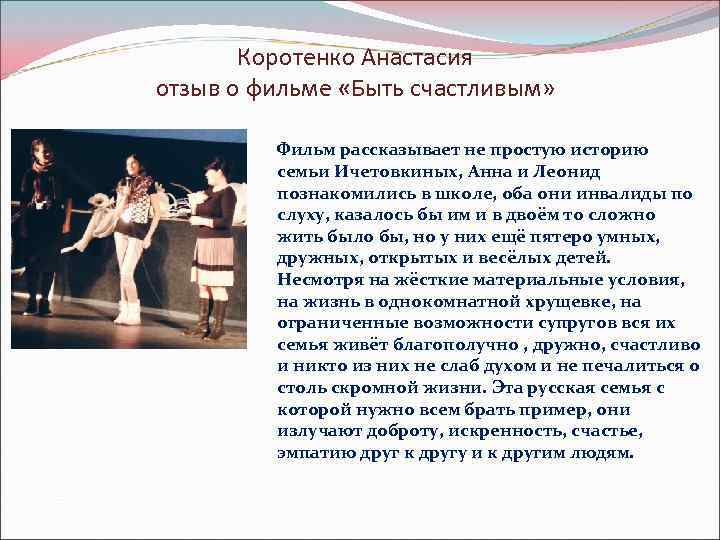 Коротенко Анастасия
отзыв о фильме «Быть счастливым»

Фильм рассказывает не простую историю семьи Ичетовкиных, Анна и Леонид познакомились в школе, оба они инвалиды по слуху, казалось бы им и в двоём то сложно жить было бы, но у них ещё пятеро умных, дружных, открытых и весёлых детей. Несмотря на жёсткие материальные условия, на жизнь в однокомнатной хрущевке, на ограниченные возможности супругов вся их семья живёт благополучно , дружно, счастливо и никто из них не слаб духом и не печалиться о столь скромной жизни. Эта русская семья с которой нужно всем брать пример, они излучают доброту, искренность, счастье, эмпатию друг к другу и к другим людям.